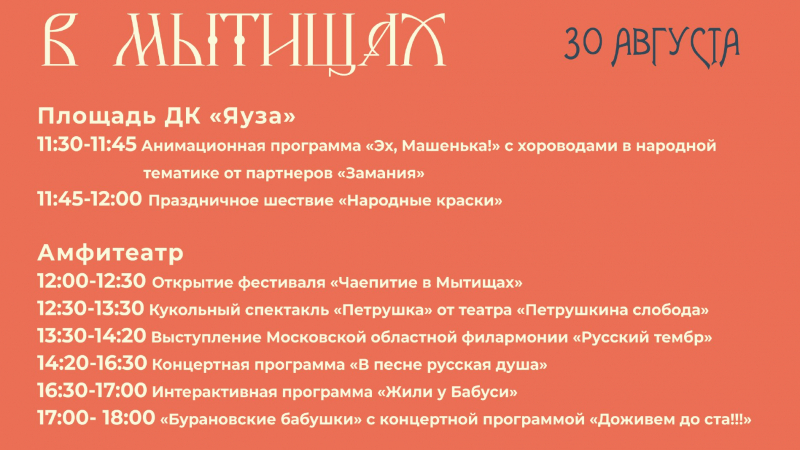 В МЫТИЩАХ

30 АВГУСТА

Площадь ДК «Яуза»

11:30-11:45 Анимационная программа «Эх, Машенька!» с хороводами в народной тематике от партнеров «Замания»

11:45-12:00 Праздничное шествие «Народные краски»

Амфитеатр

12:00-12:30 Открытие фестиваля «Чаепитие в Мытищах»

12:30-13:30 Кукольный спектакль «Петрушка» от театра «Петрушкина слобода»

13:30-14:20 Выступление Московской областной филармонии «Русский тембр»

14:20-16:30 Концертная программа «В песне русская душа»

16:30-17:00 Интерактивная программа «Жили у Бабуси»

17:00- 18:00 «Бурановские бабушки» с концертной программой «Доживем до ста!!!»